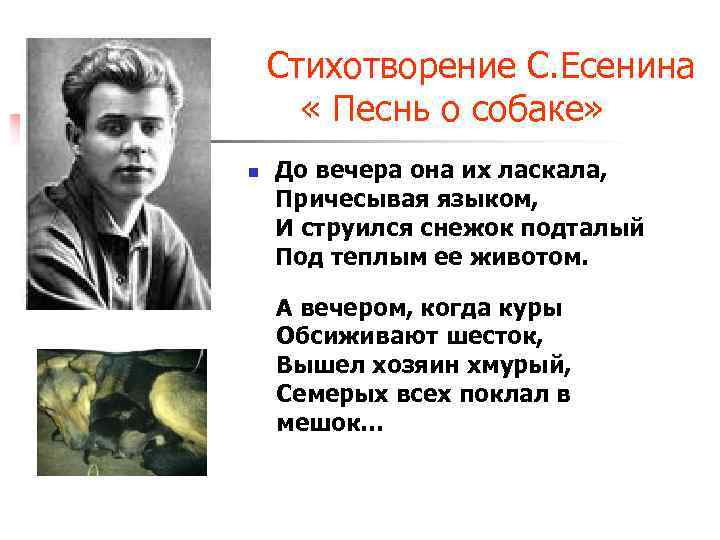 Стихотворение С.Есенина « Песнь о собаке»

До вечера она их ласкала,
Причесывая языком,
И струился снежок подталый
Под теплым ее животом.

А вечером, когда куры
Обсиживают шесток,
Вышел хозяин хмурый,
Семерых всех поклал в мешок...